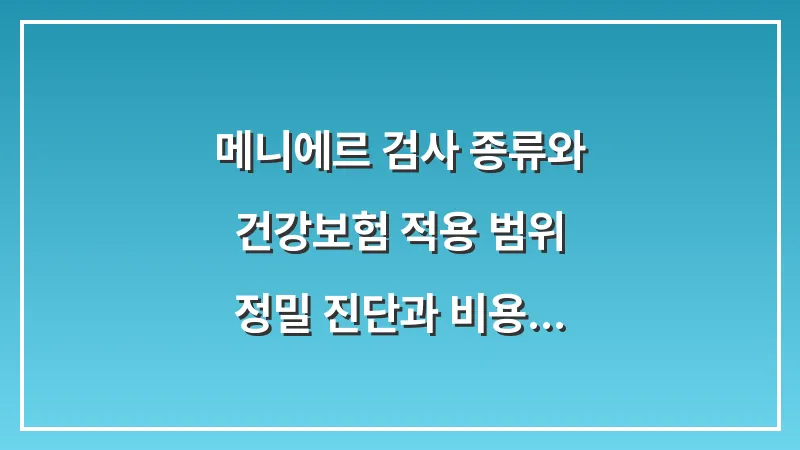 메니에르 검사 종류와
건강보험 적용 범위
정밀 진단과 비용...